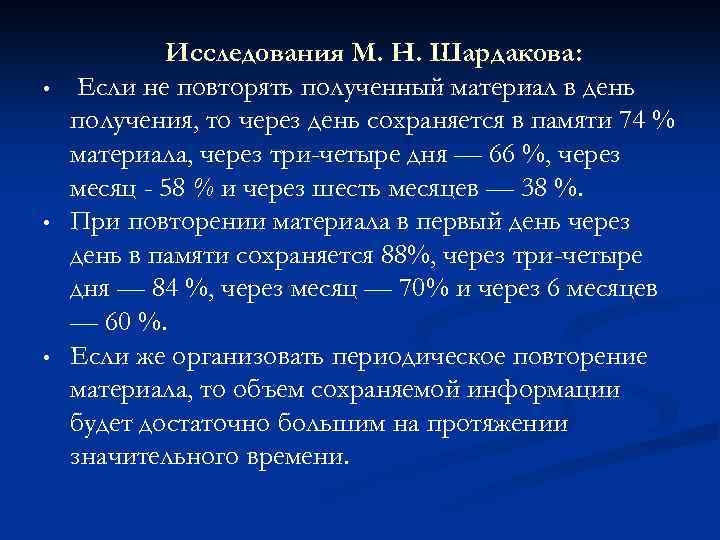 Исследования М. Н. Шардакова:

• Если не повторять полученный материал в день получения, то через день сохраняется в памяти 74 % материала, через три-четыре дня — 66 %, через месяц - 58 % и через шесть месяцев — 38 %.

• При повторении материала в первый день через день в памяти сохраняется 88%, через три-четыре дня — 84 %, через месяц — 70% и через 6 месяцев — 60 %.

• Если же организовать периодическое повторение материала, то объем сохраняемой информации будет достаточно большим на протяжении значительного времени.